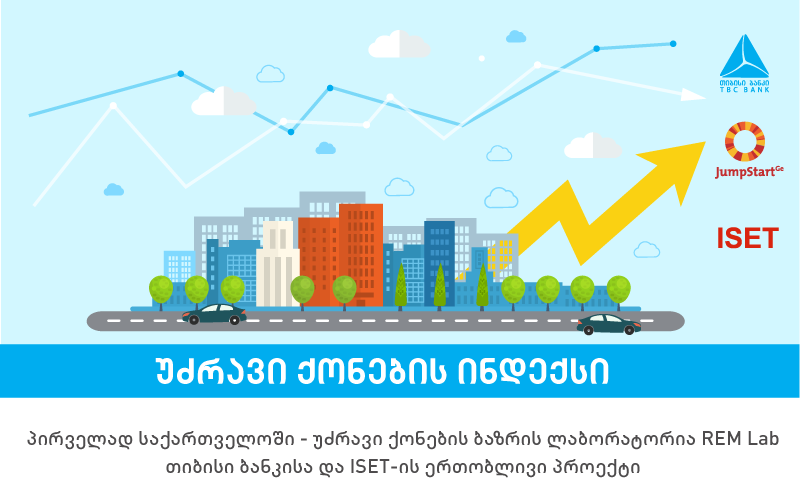 თიბისი ბანკი
TBC BANK

JumpStart$^{Ge}$

ISET

უძრავი ქონების ინდექსი

პირველად საქართველოში - უძრავი ქონების ბაზრის ლაბორატორია REM Lab
თიბისი ბანკისა და ISET-ის ერთობლივი პროექტი